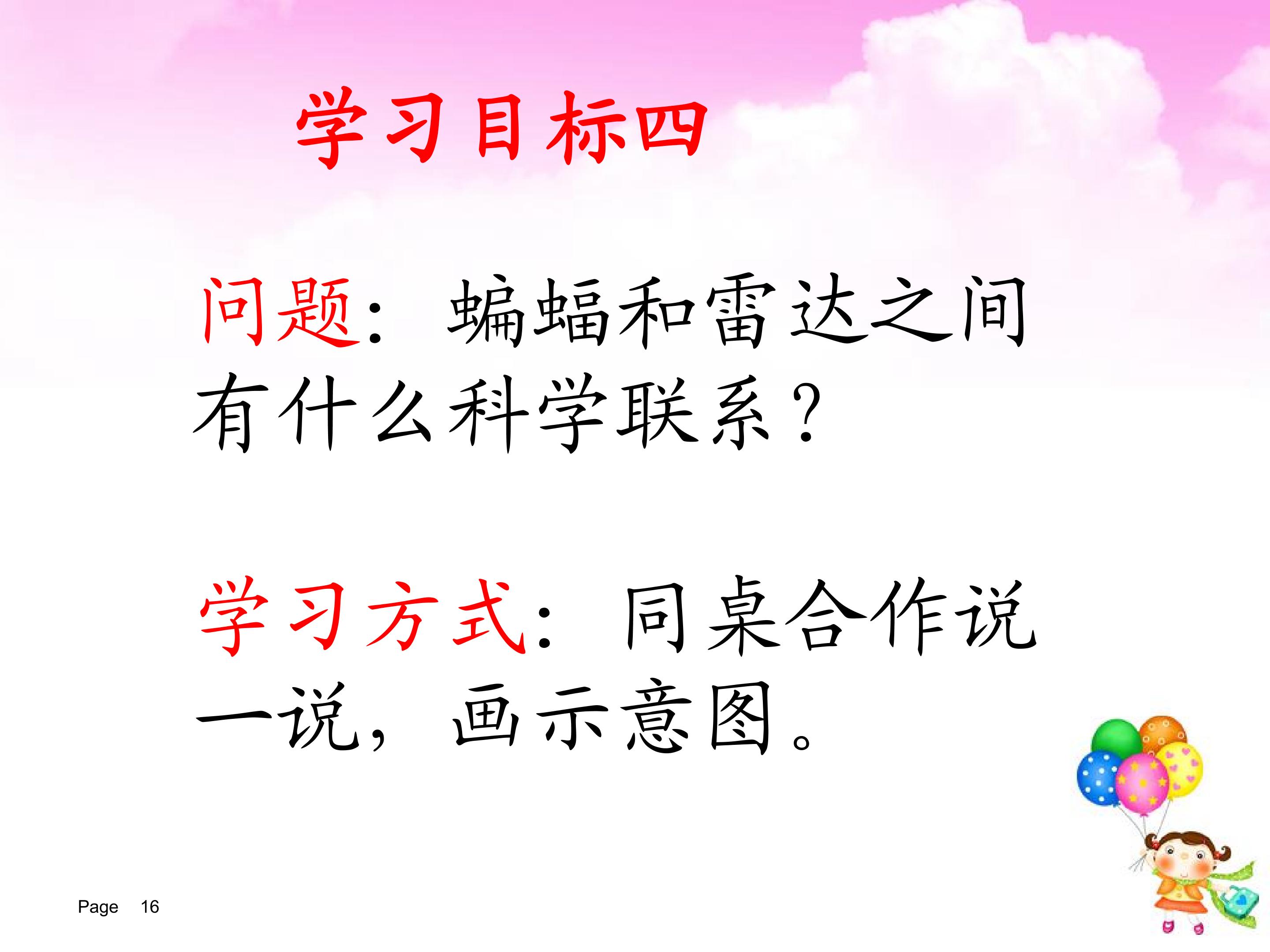 学习目标四

问题：蝙蝠和雷达之间有什么科学联系？

学习方式：同桌合作说一说，画示意图。

Page 16